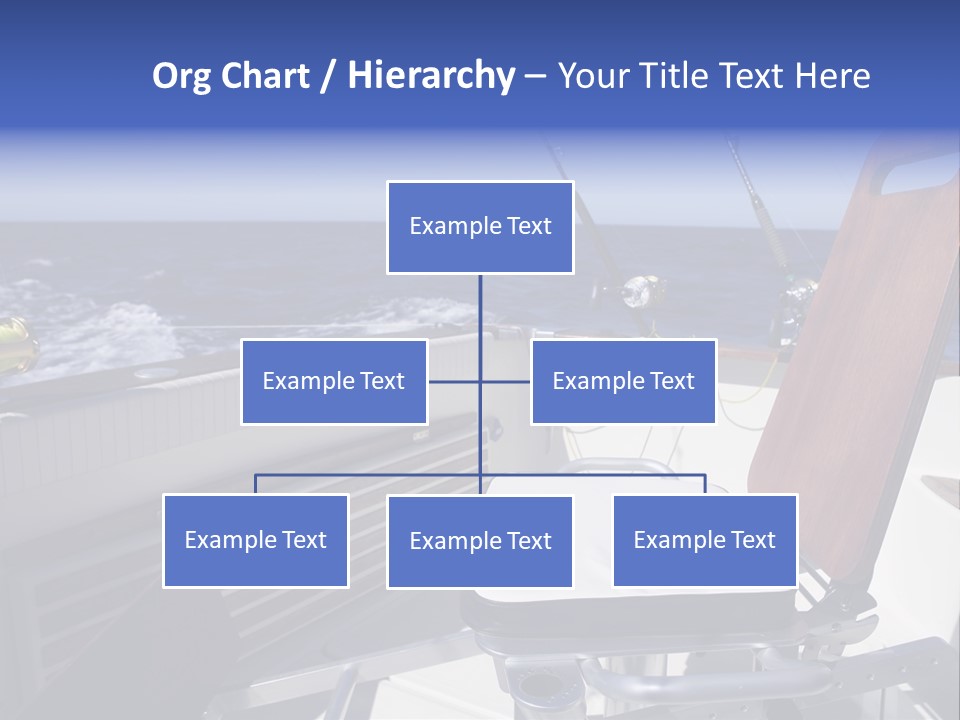 Org Chart / Hierarchy – Your Title Text Here

Example Text

Example Text

Example Text

Example Text

Example Text

Example Text